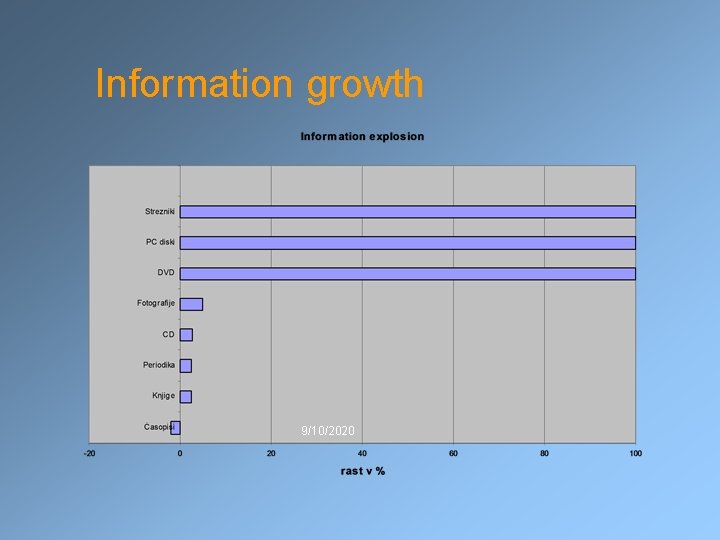 Information growth

Information explosion

Strezniki

PC diski

DVD

Fotografije

CD

Periodika

Knjige

Casopisi

9/10/2020

-20 0 20 40 60 80 100

rast v %